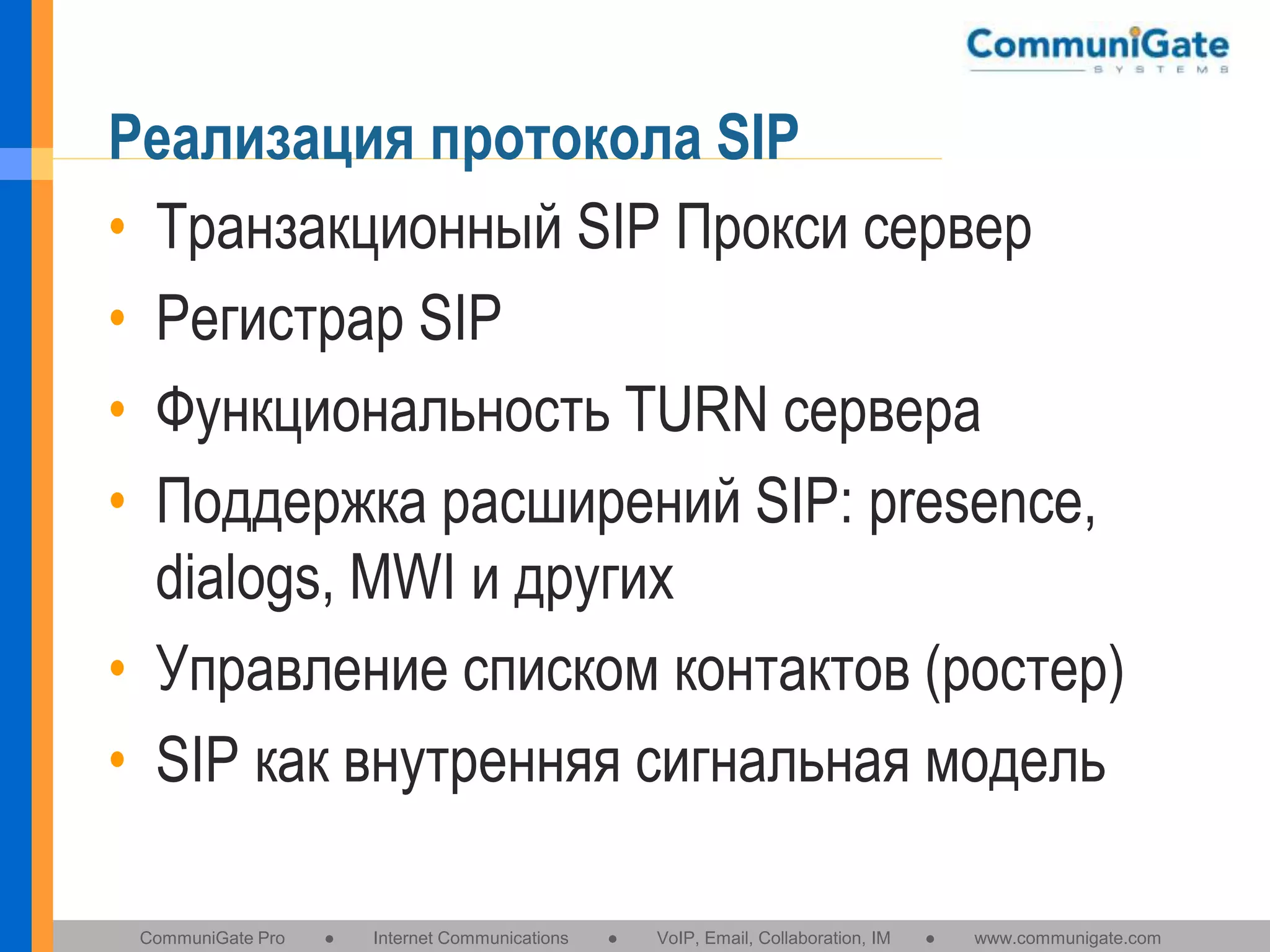 CommuniGate
SYSTEMS

Реализация протокола SIP

• Транзакционный SIP Прокси сервер
• Регистрар SIP
• Функциональность TURN сервера
• Поддержка расширений SIP: presence, dialogs, MWI и других
• Управление списком контактов (ростер)
• SIP как внутренняя сигнальная модель

CommuniGate Pro • Internet Communications • VoIP, Email, Collaboration, IM • www.communigate.com